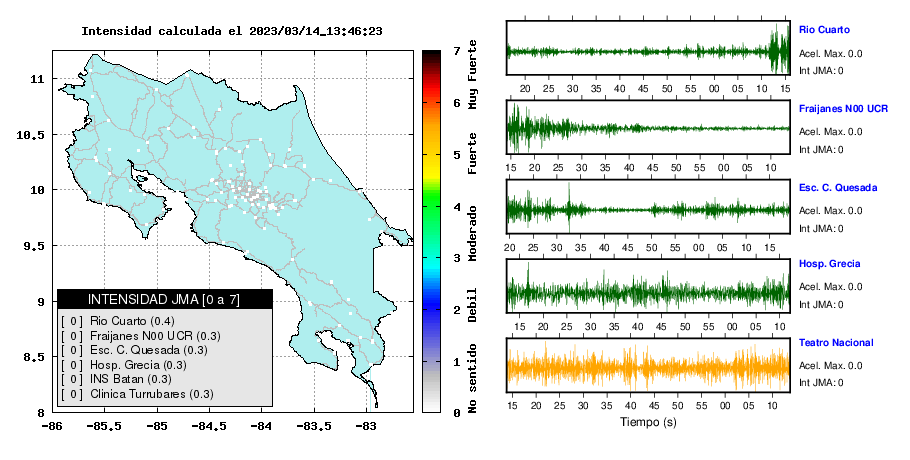 Intensidad calculada el 2023/03/14_13:46:23

11
10.5
10
9.5
9
8.5
8
-86
-85.5
-85
-84.5
-84
-83.5
-83

INTENSIDAD JMA [0 a 7]
[ 0 ] Rio Cuarto (0.4)
[ 0 ] Fraijanes N00 UCR (0.3)
[ 0 ] Esc. C. Quesada (0.3)
[ 0 ] Hosp. Grecia (0.3)
[ 0 ] INS Batan (0.3)
[ 0 ] Clinica Turrubares (0.3)

7
6
5
4
3
2
1
0
Muy Fuerte
Fuerte
Moderado
Debil
No sentido

Rio Cuarto
Acel. Max. 0.0
Int JMA: 0
20 25 30 35 40 45 50 55 00 05 10 15

Fraijanes N00 UCR
Acel. Max. 0.0
Int JMA: 0
15 20 25 30 35 40 45 50 55 00 05 10

Esc. C. Quesada
Acel. Max. 0.0
Int JMA: 0
20 25 30 35 40 45 50 55 00 05 10 15

Hosp. Grecia
Acel. Max. 0.0
Int JMA: 0
15 20 25 30 35 40 45 50 55 00 05 10

Teatro Nacional
Acel. Max. 0.0
Int JMA: 0
15 20 25 30 35 40 45 50 55 00 05 10
Tiempo (s)